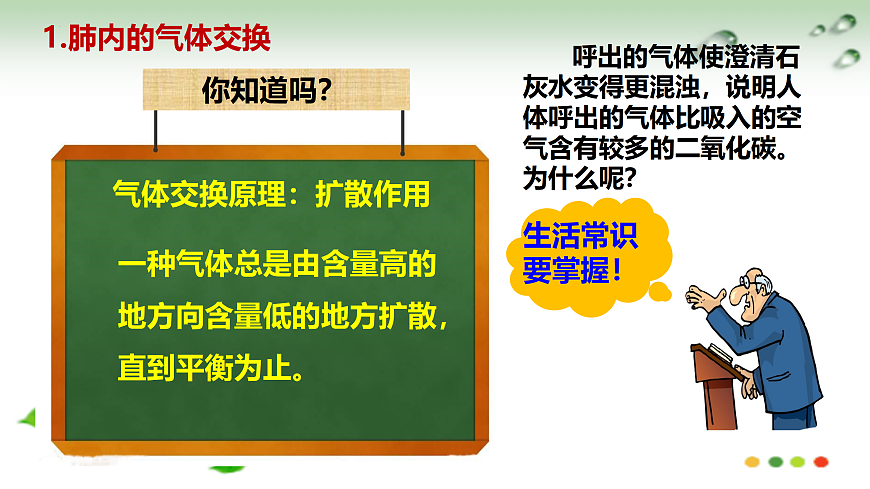 1.肺内的气体交换

你知道吗?

气体交换原理：扩散作用

一种气体总是由含量高的地方向含量低的地方扩散，直到平衡为止。

呼出的气体使澄清石灰水变得更混浊，说明人体呼出的气体比吸入的空气含有较多的二氧化碳。为什么呢?

生活常识要掌握！